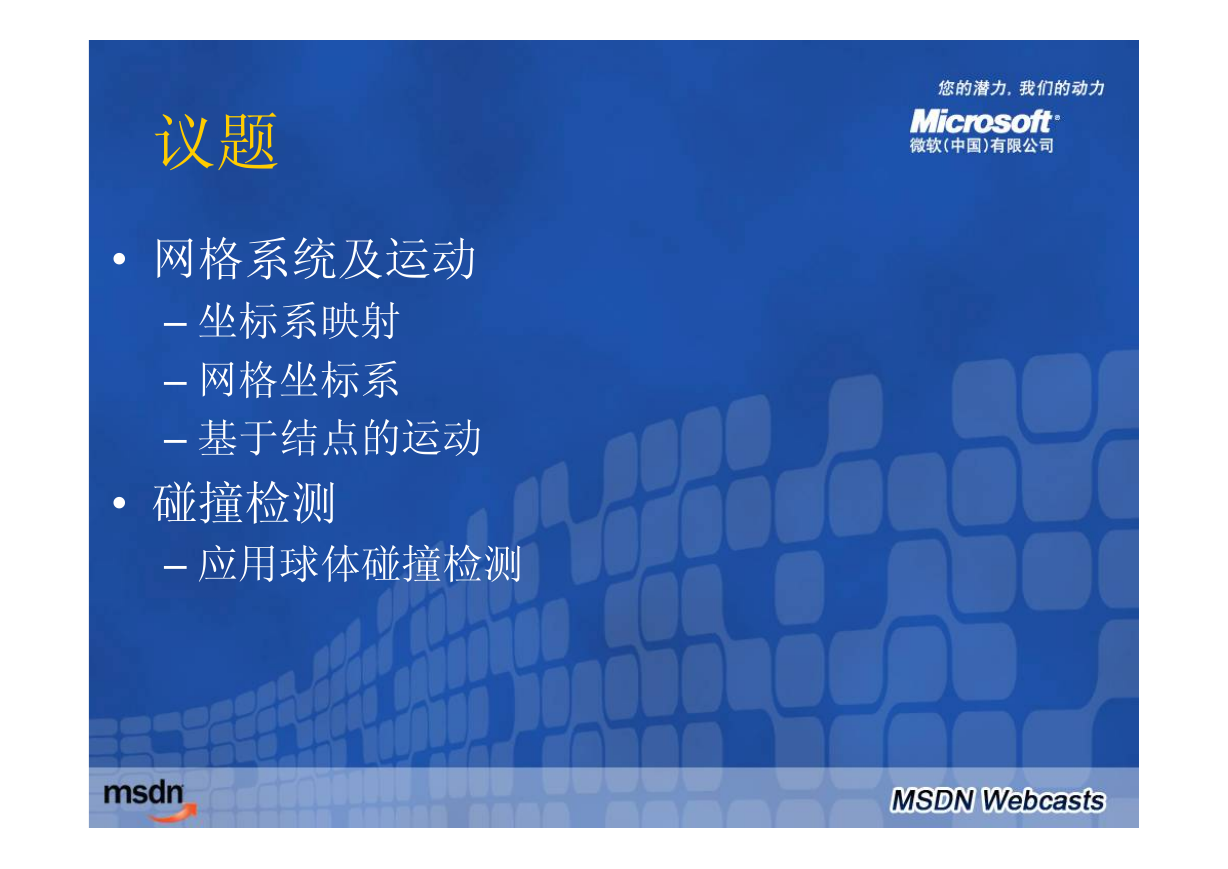 议题

您的潜力，我们的动力
Microsoft®
微软(中国)有限公司

• 网格系统及运动
– 坐标系映射
– 网格坐标系
– 基于结点的运动
• 碰撞检测
– 应用球体碰撞检测

msdn

MSDN Webcasts